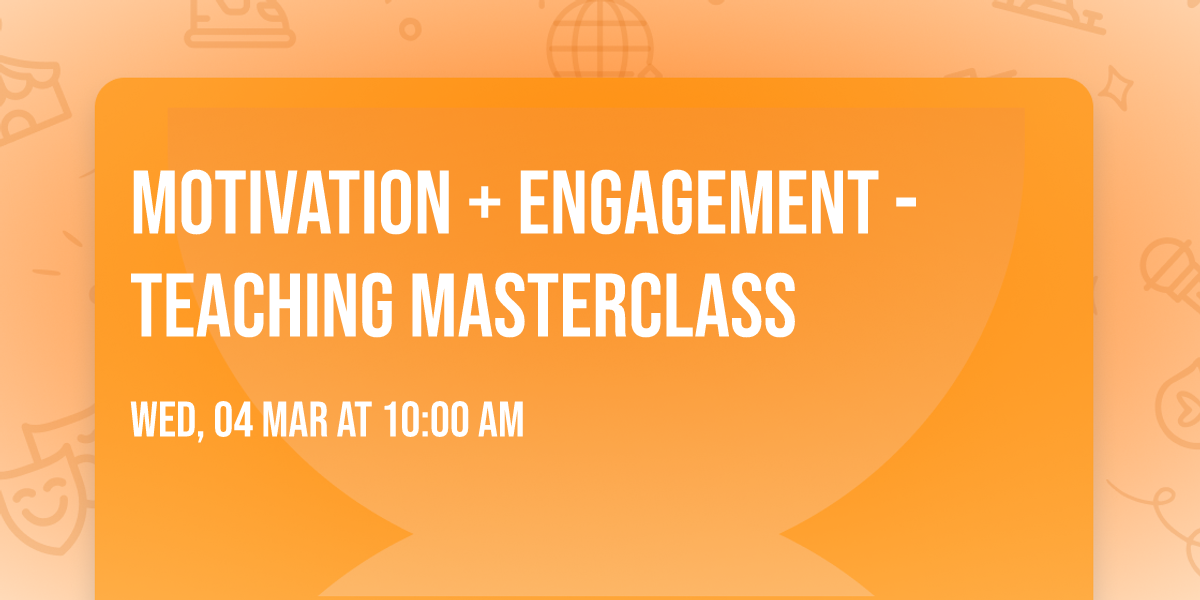 MOTIVATION + ENGAGEMENT - TEACHING MASTERCLASS

WED, 04 MAR AT 10:00 AM